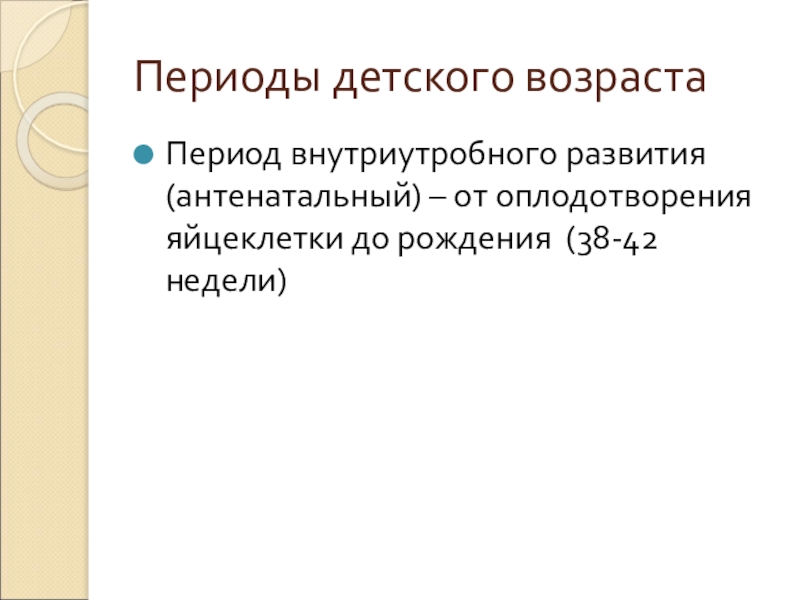 Периоды детского возраста

Период внутриутробного развития (антенатальный) – от оплодотворения яйцеклетки до рождения (38-42 недели)